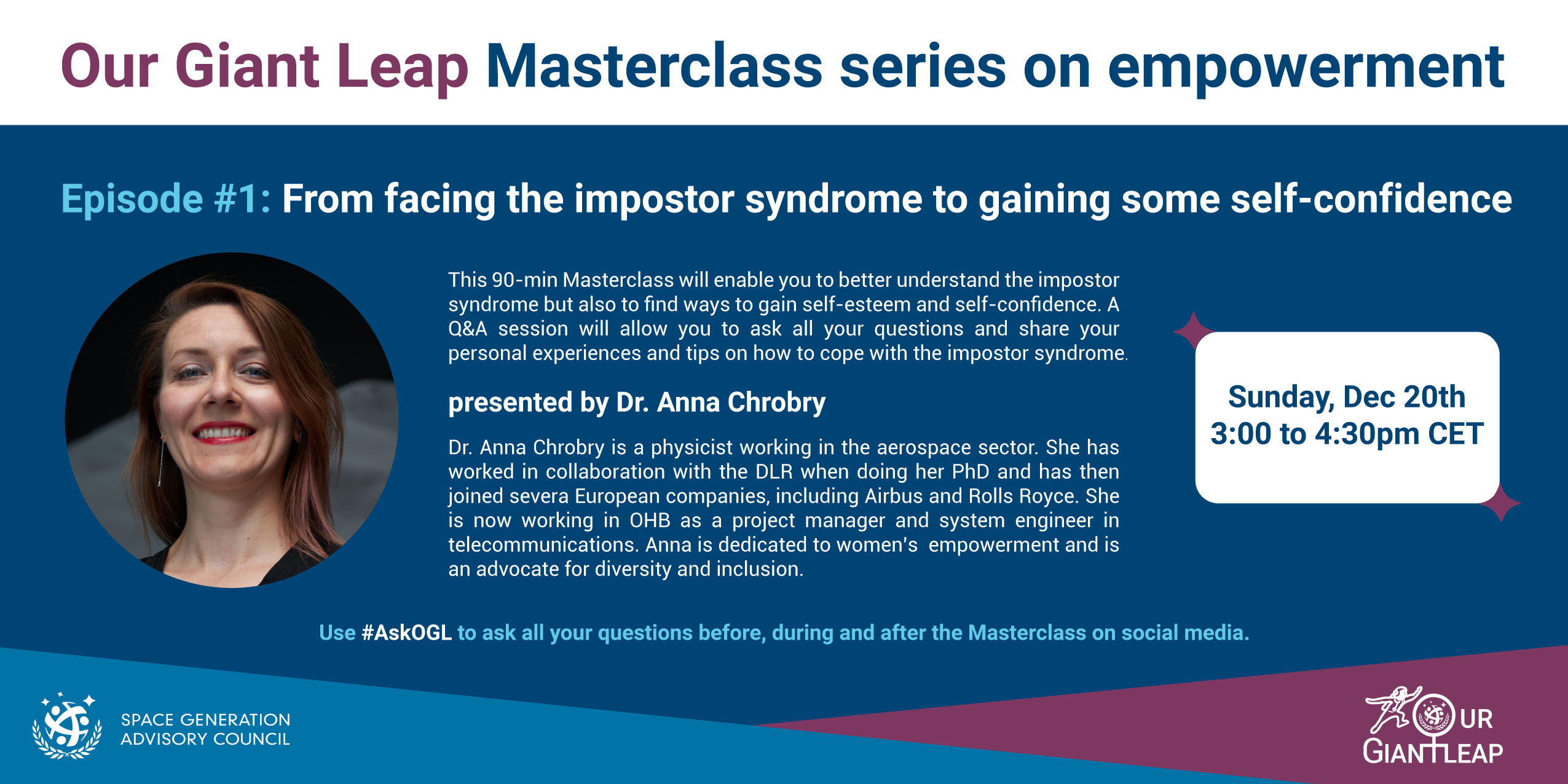 Our Giant Leap Masterclass series on empowerment

Episode #1: From facing the impostor syndrome to gaining some self-confidence

This 90-min Masterclass will enable you to better understand the impostor syndrome but also to find ways to gain self-esteem and self-confidence. A Q&A session will allow you to ask all your questions and share your personal experiences and tips on how to cope with the impostor syndrome.

presented by Dr. Anna Chrobry

Dr. Anna Chrobry is a physicist working in the aerospace sector. She has worked in collaboration with the DLR when doing her PhD and has then joined severa European companies, including Airbus and Rolls Royce. She is now working in OHB as a project manager and system engineer in telecommunications. Anna is dedicated to women's empowerment and is an advocate for diversity and inclusion.

Sunday, Dec 20th
3:00 to 4:30pm CET

Use #AskOGL to ask all your questions before, during and after the Masterclass on social media.

SPACE GENERATION
ADVISORY COUNCIL

OUR
GIANT LEAP